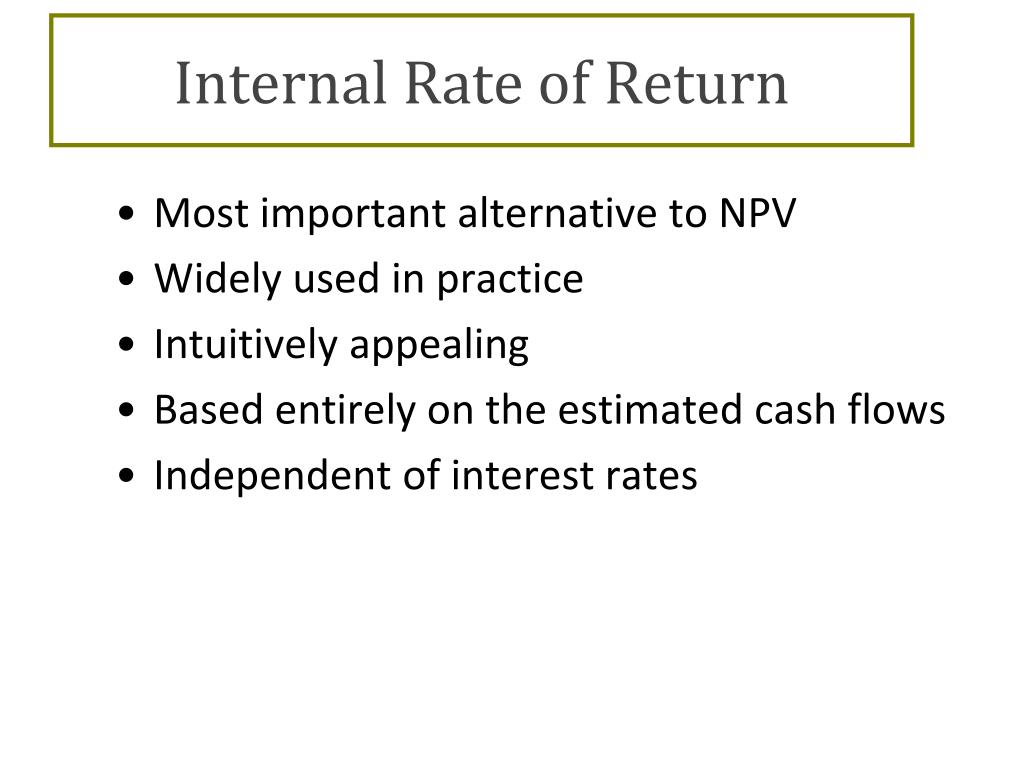 Internal Rate of Return

• Most important alternative to NPV
• Widely used in practice
• Intuitively appealing
• Based entirely on the estimated cash flows
• Independent of interest rates